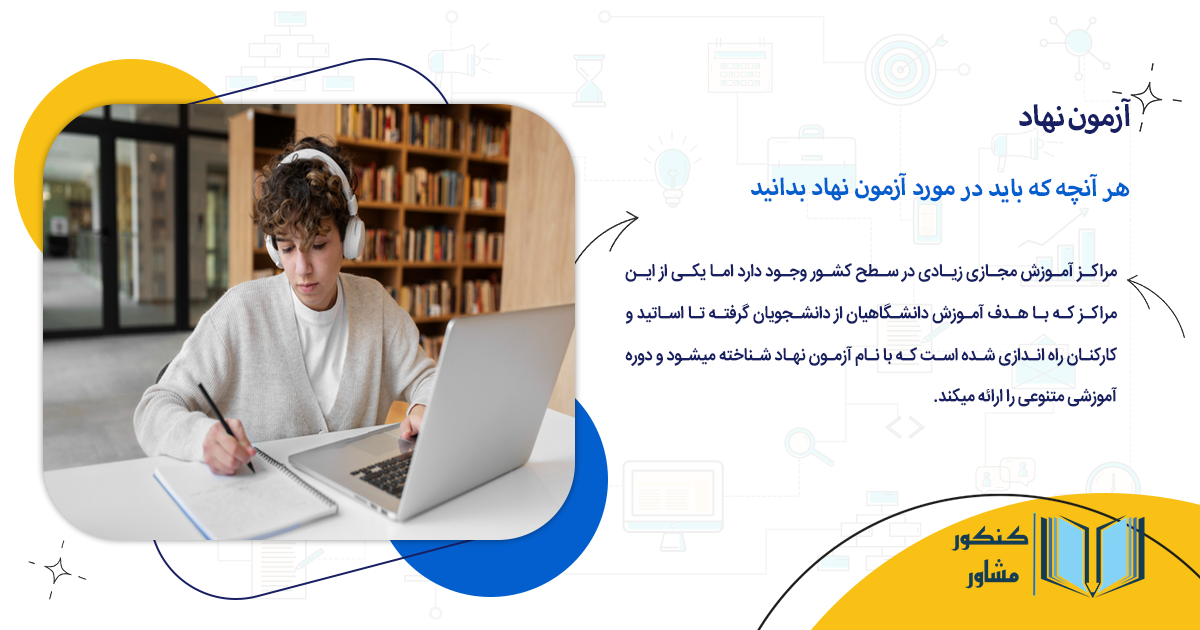 آزمون نهاد

هر آنچه که باید در مورد آزمون نهاد بدانید

مراکز آموزش مجازی زیادی در سطح کشور وجود دارد اما یکی از این مراکز که با هدف آموزش دانشگاهیان از دانشجویان گرفته تا اساتید و کارکنان راه اندازی شده است که با نام آزمون نهاد شناخته میشود و دوره آموزشی متنوعی را ارائه میکند.

کنکور مشاور